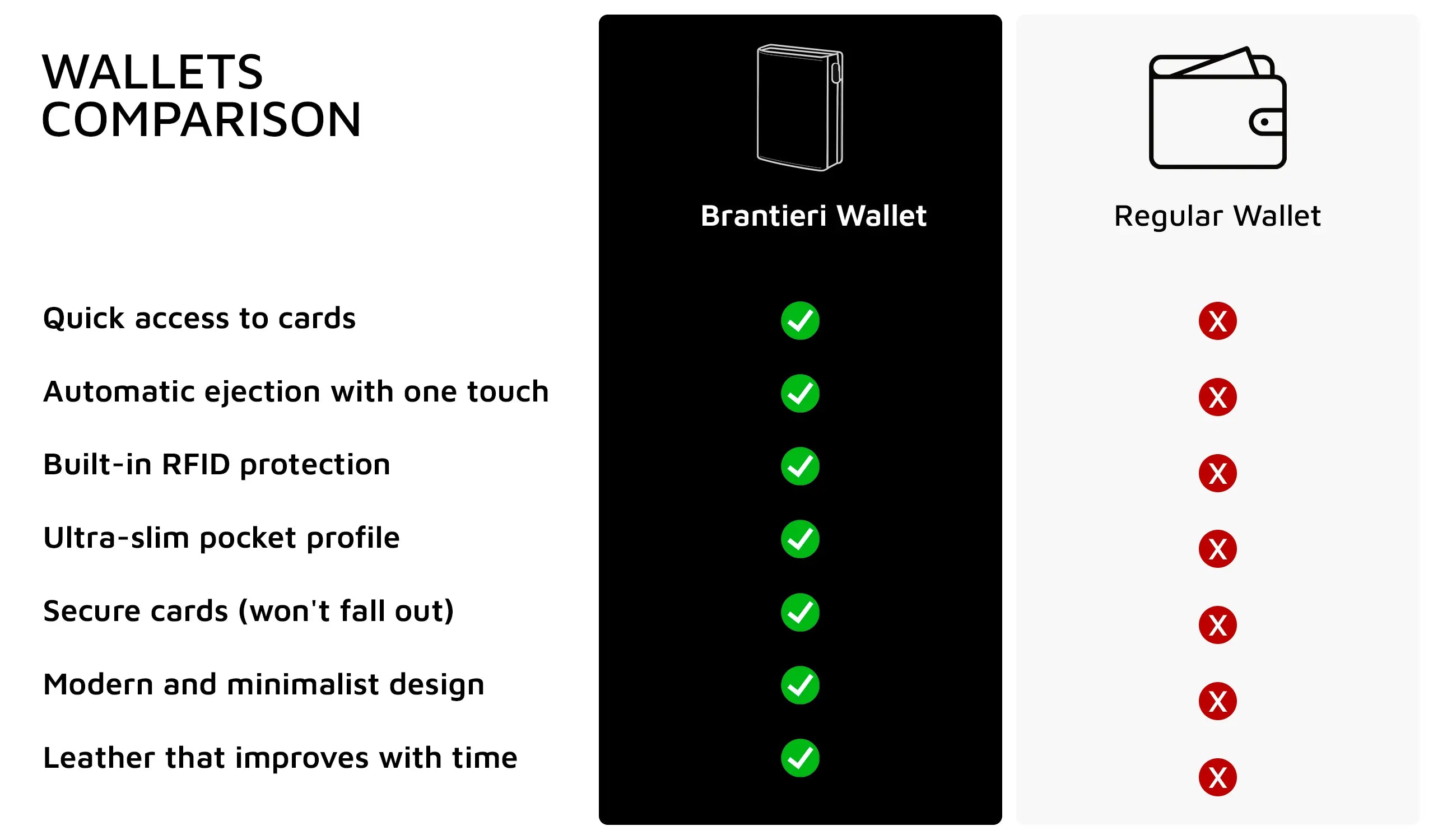 WALLETS COMPARISON

| | Brantieri Wallet | Regular Wallet |
|---|---|---|
| Quick access to cards | ✓ | X |
| Automatic ejection with one touch | ✓ | X |
| Built-in RFID protection | ✓ | X |
| Ultra-slim pocket profile | ✓ | X |
| Secure cards (won't fall out) | ✓ | X |
| Modern and minimalist design | ✓ | X |
| Leather that improves with time | ✓ | X |